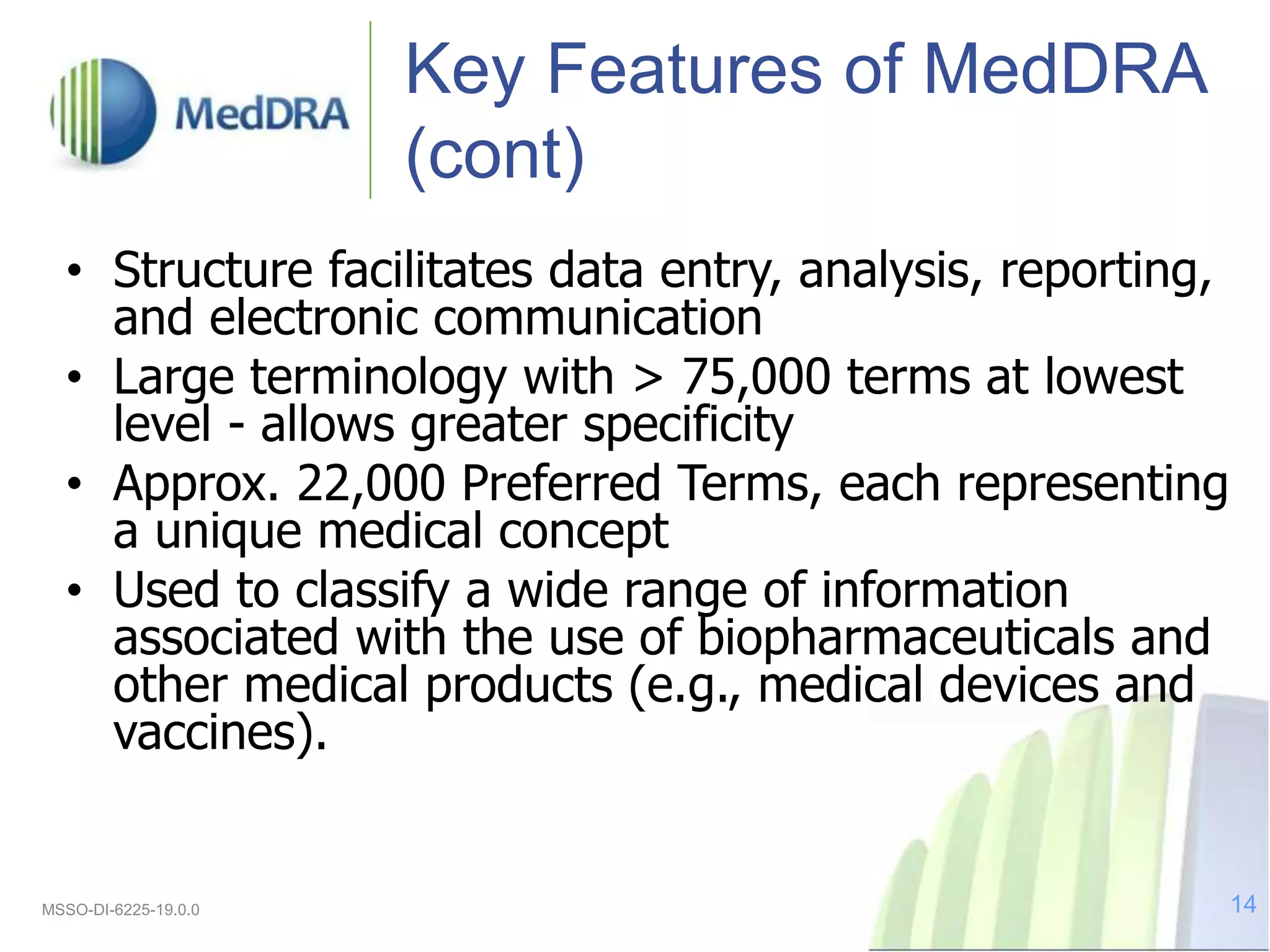 MedDRA

Key Features of MedDRA (cont)

• Structure facilitates data entry, analysis, reporting, and electronic communication
• Large terminology with > 75,000 terms at lowest level - allows greater specificity
• Approx. 22,000 Preferred Terms, each representing a unique medical concept
• Used to classify a wide range of information associated with the use of biopharmaceuticals and other medical products (e.g., medical devices and vaccines).

MSSO-DI-6225-19.0.0

14